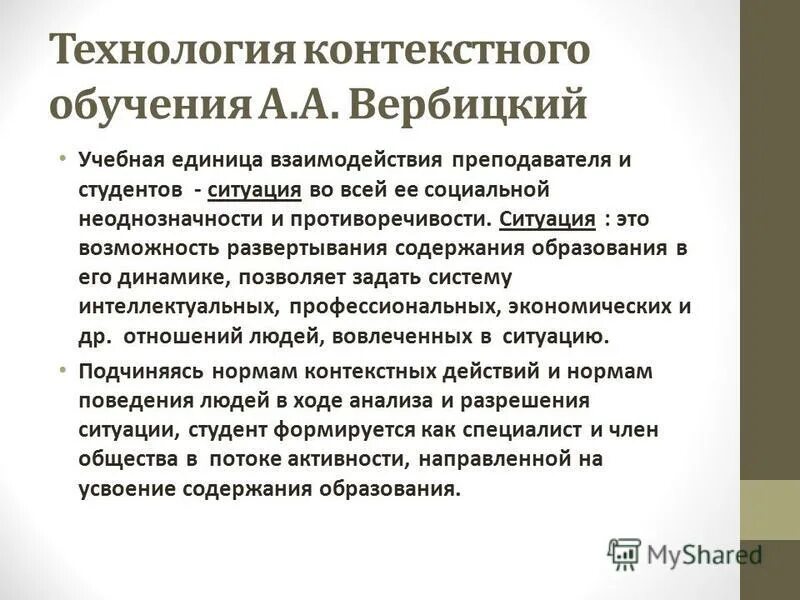 Технология контекстного обучения А.А. Вербицкий

• Учебная единица взаимодействия преподавателя и студентов - ситуация во всей ее социальной неоднозначности и противоречивости. Ситуация : это возможность развертывания содержания образования в его динамике, позволяет задать систему интеллектуальных, профессиональных, экономических и др. отношений людей, вовлеченных в ситуацию.

• Подчиняясь нормам контекстных действий и нормам поведения людей в ходе анализа и разрешения ситуации, студент формируется как специалист и член общества в потоке активности, направленной на усвоение содержания образования.

MyShared